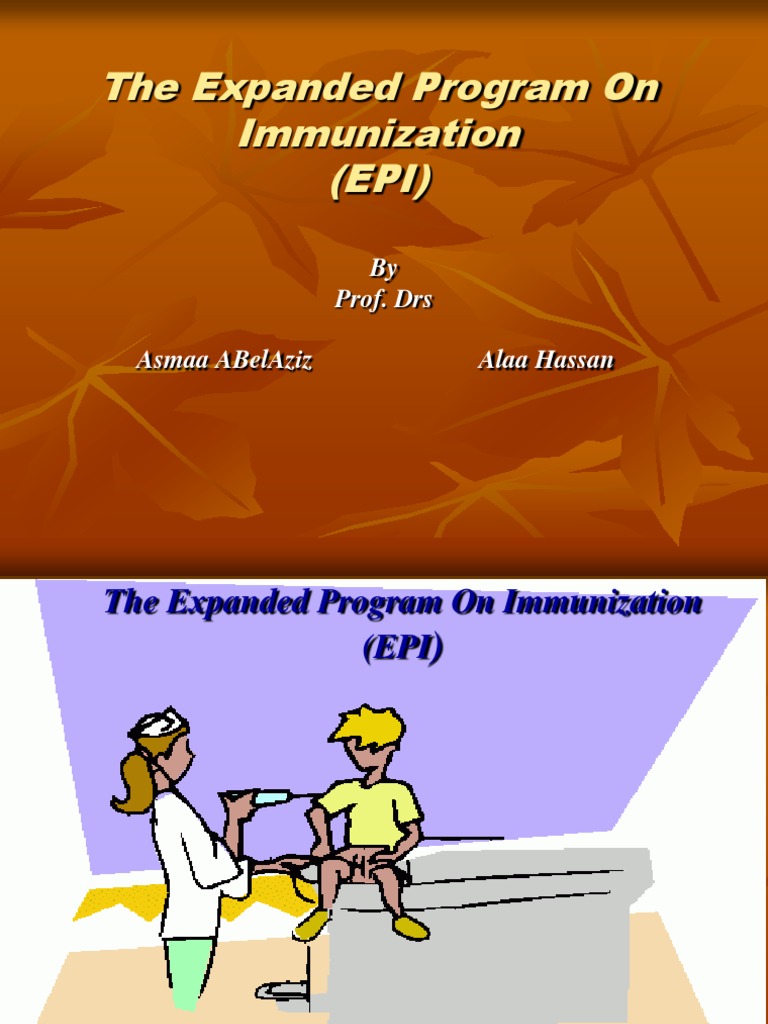 The Expanded Program On Immunization (EPI)

By
Prof. Drs

Asmaa ABelAziz

Alaa Hassan

The Expanded Program On Immunization (EPI)